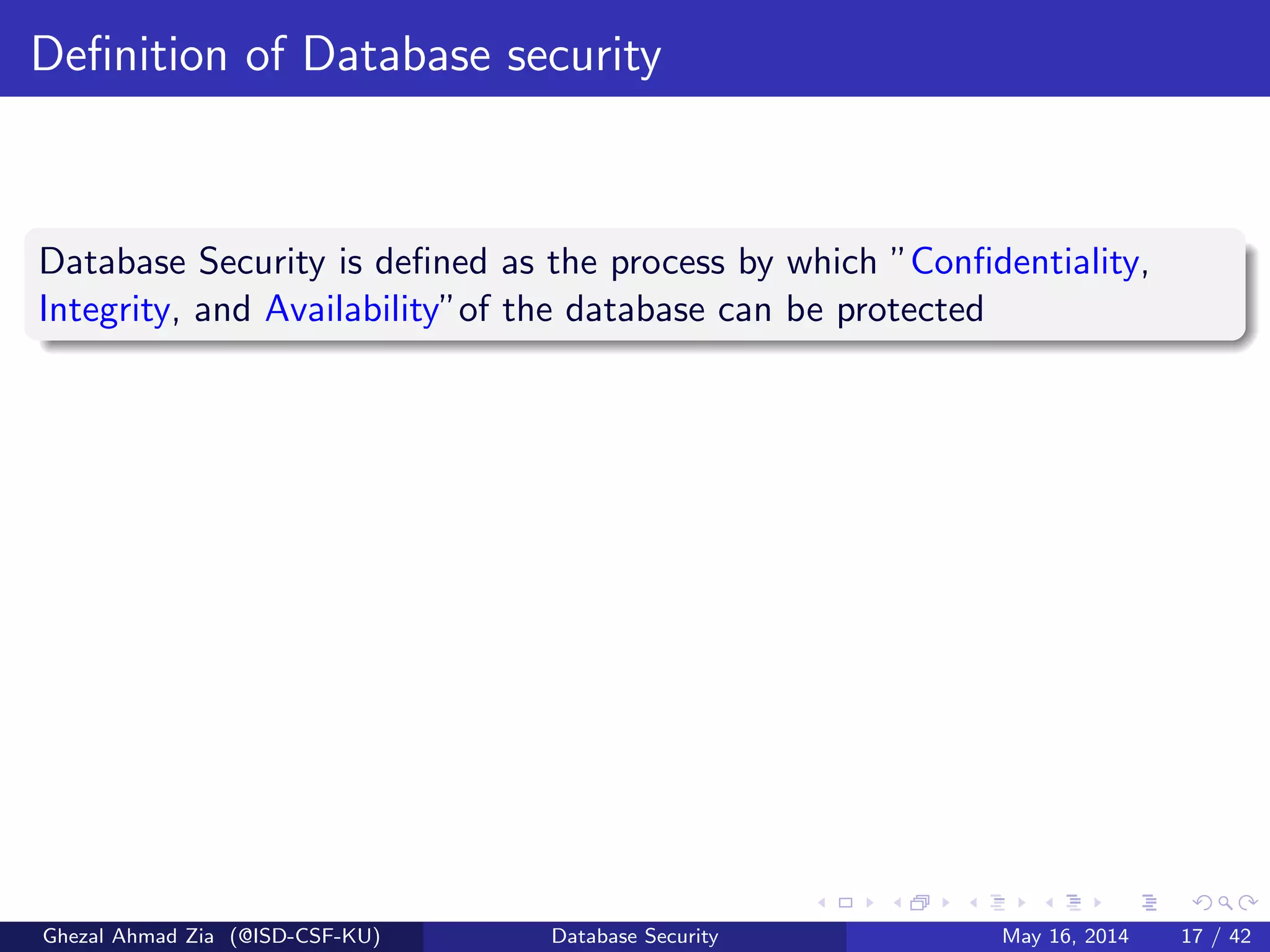 Definition of Database security

Database Security is defined as the process by which "Confidentiality, Integrity, and Availability" of the database can be protected

Ghezal Ahmad Zia (@ISD-CSF-KU) Database Security May 16, 2014 17 / 42